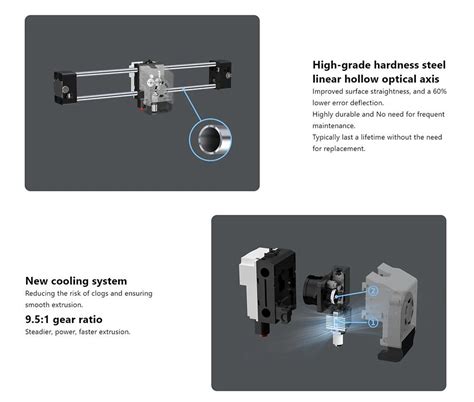 High-grade hardness steel linear hollow optical axis

Improved surface straightness, and a 60% lower error deflection.
Highly durable and No need for frequent maintenance.
Typically last a lifetime without the need for replacement.

New cooling system

Reducing the risk of clogs and ensuring smooth extrusion.

9.5:1 gear ratio

Steadier, power, faster extrusion.

2

1